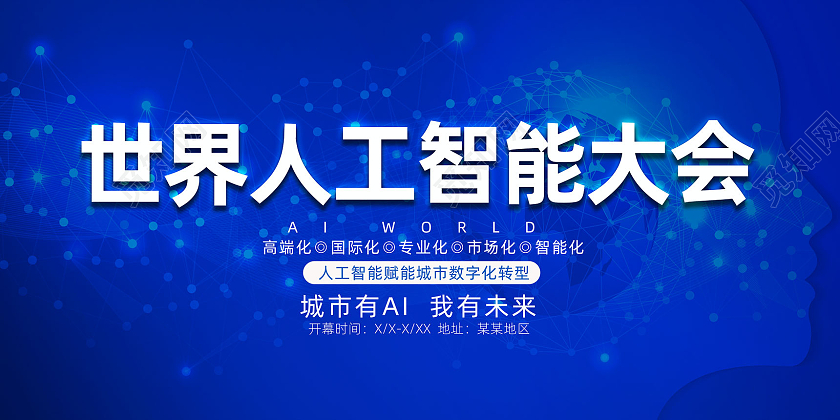 世界人工智能大会

AI WORLD

高端化◎国际化◎专业化◎市场化◎智能化

人工智能赋能城市数字化转型

城市有AI 我有未来

开幕时间：X/X-X/XX 地址：某某地区

觅知网